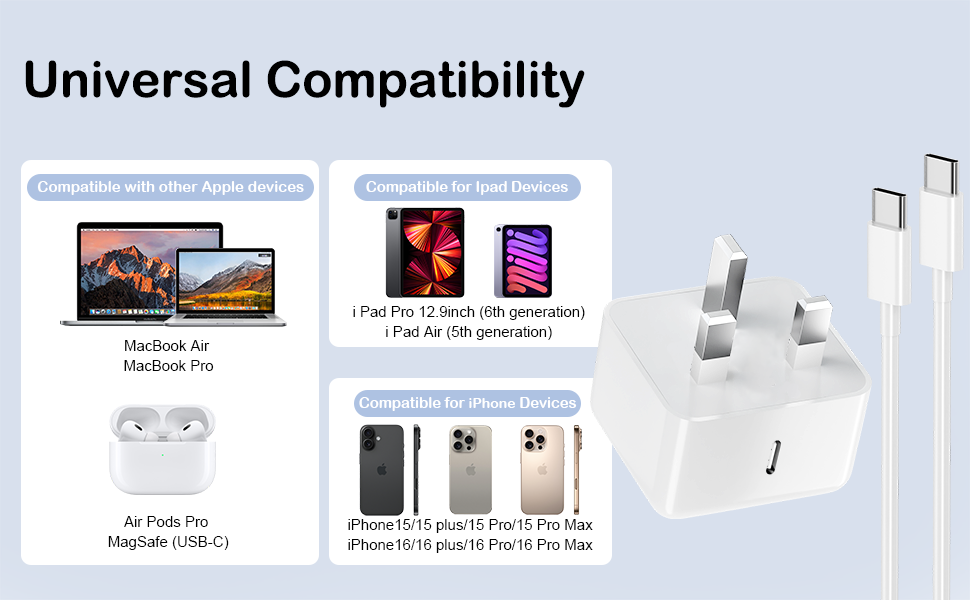 Universal Compatibility

Compatible with other Apple devices

MacBook Air
MacBook Pro

Air Pods Pro
MagSafe (USB-C)

Compatible for Ipad Devices

i Pad Pro 12.9inch (6th generation)
i Pad Air (5th generation)

Compatible for iPhone Devices

iPhone15/15 plus/15 Pro/15 Pro Max
iPhone16/16 plus/16 Pro/16 Pro Max